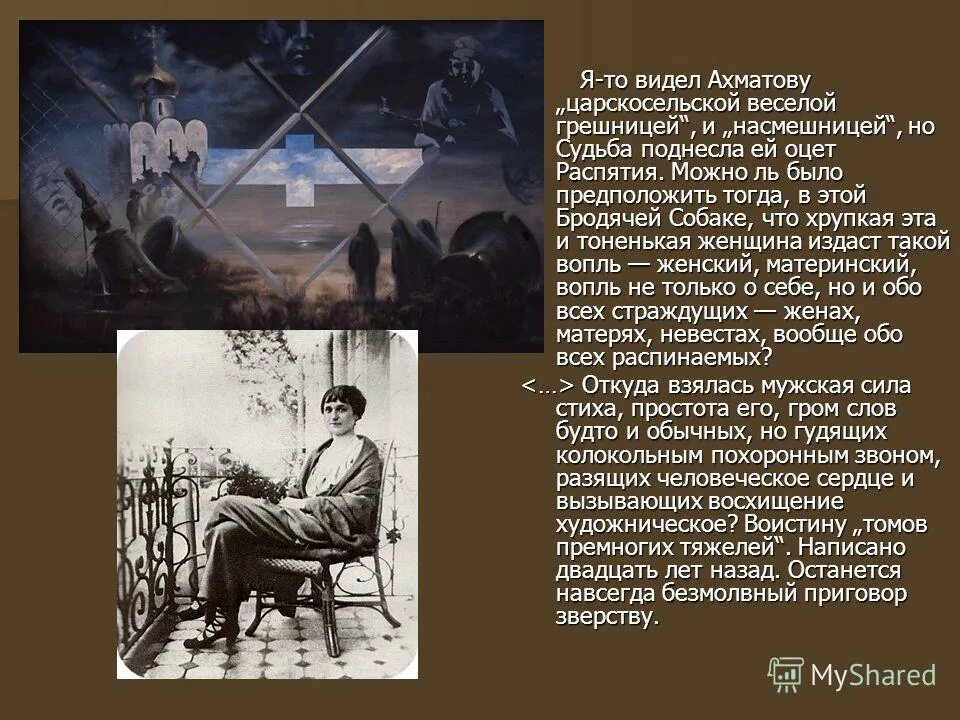 Я-то видел Ахматову „царскосельской веселой грешницей“, и „насмешницей“, но Судьба поднесла ей оцет Распятия. Можно ль было предположить тогда, в этой Бродячей Собаке, что хрупкая эта и тоненькая женщина издаст такой вопль — женский, материнский, вопль не только о себе, но и обо всех страждущих — женах, матерях, невестах, вообще обо всех распинаемых?

<…> Откуда взялась мужская сила стиха, простота его, гром слов будто и обычных, но гудящих колокольным похоронным звоном, разящих человеческое сердце и вызывающих восхищение художническое? Воистину „томов премногих тяжелей“. Написано двадцать лет назад. Останется навсегда безмолвный приговор зверству.

MyShared